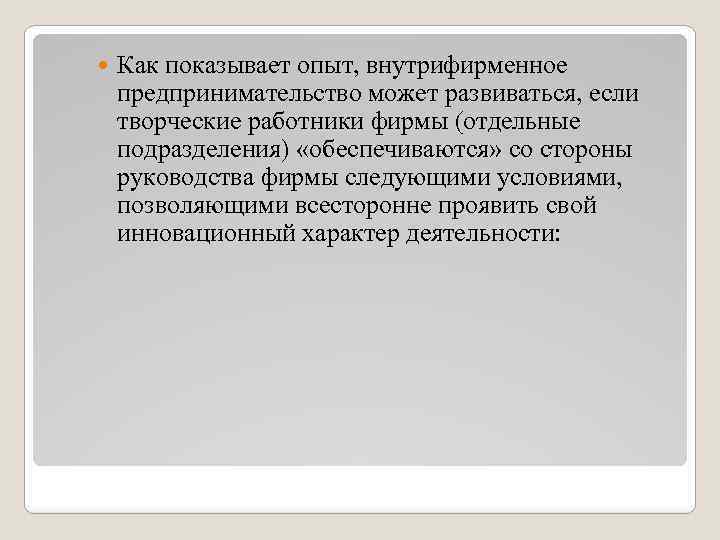 Как показывает опыт, внутрифирменное предпринимательство может развиваться, если творческие работники фирмы (отдельные подразделения) «обеспечиваются» со стороны руководства фирмы следующими условиями, позволяющими всесторонне проявить свой инновационный характер деятельности: